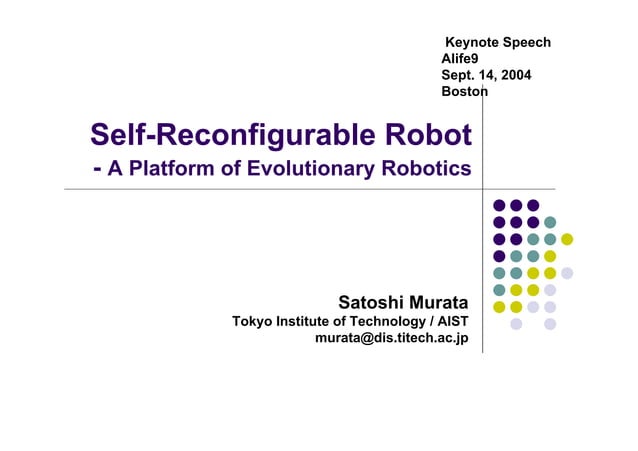 Keynote Speech
Alife9
Sept. 14, 2004
Boston

Self-Reconfigurable Robot
- A Platform of Evolutionary Robotics

Satoshi Murata
Tokyo Institute of Technology / AIST
murata@dis.titech.ac.jp